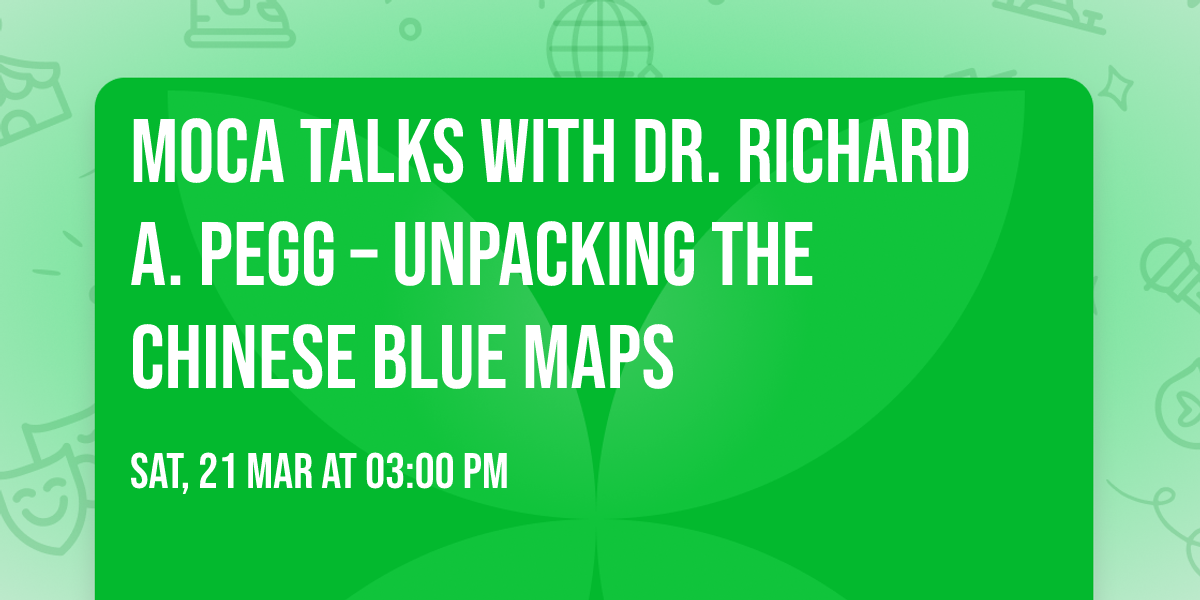 MOCA TALKS WITH DR. RICHARD A. PEGG – UNPACKING THE CHINESE BLUE MAPS

SAT, 21 MAR AT 03:00 PM